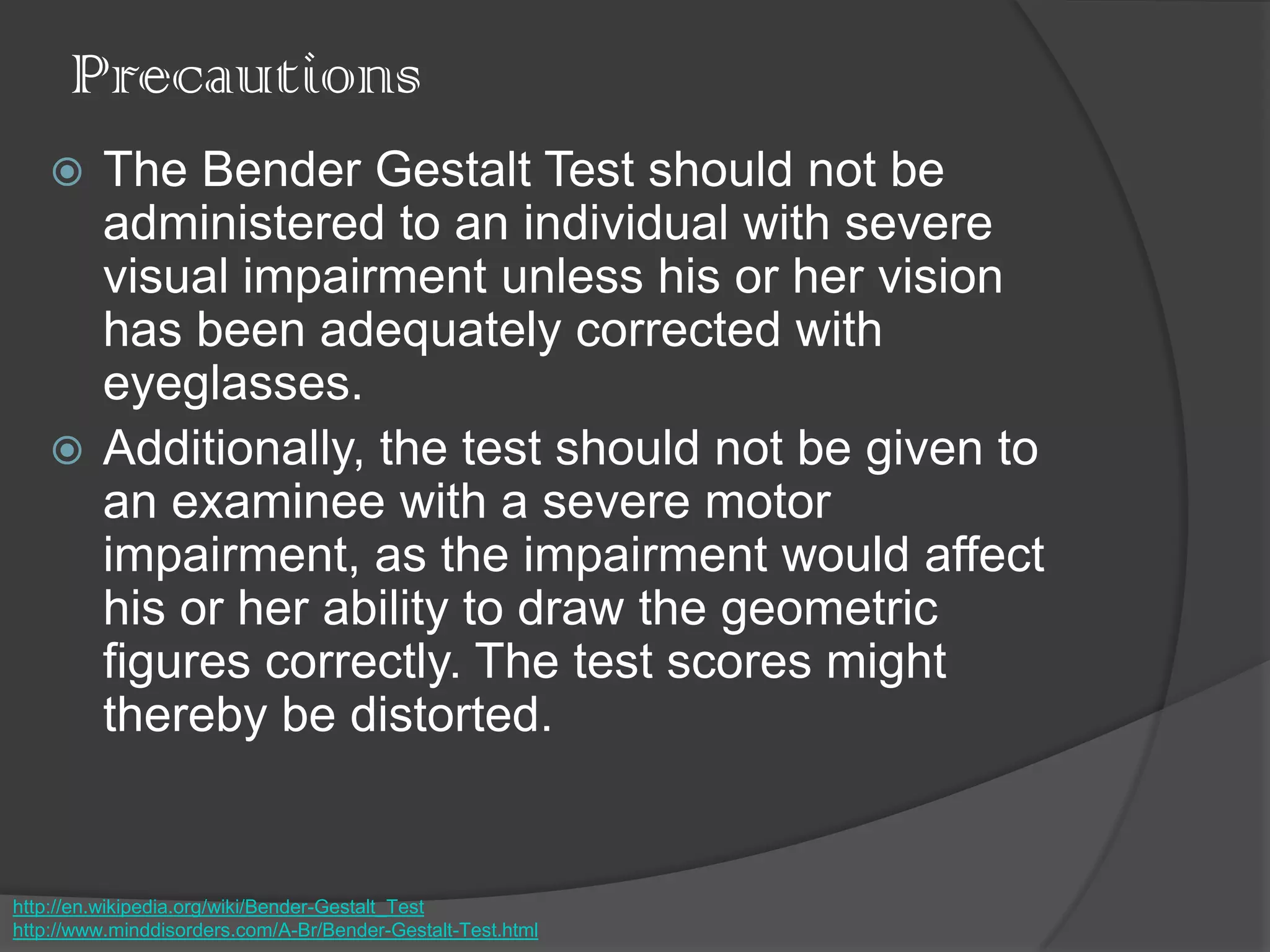 Precautions

The Bender Gestalt Test should not be administered to an individual with severe visual impairment unless his or her vision has been adequately corrected with eyeglasses.

Additionally, the test should not be given to an examinee with a severe motor impairment, as the impairment would affect his or her ability to draw the geometric figures correctly. The test scores might thereby be distorted.

http://en.wikipedia.org/wiki/Bender-Gestalt_Test
http://www.minddisorders.com/A-Br/Bender-Gestalt-Test.html